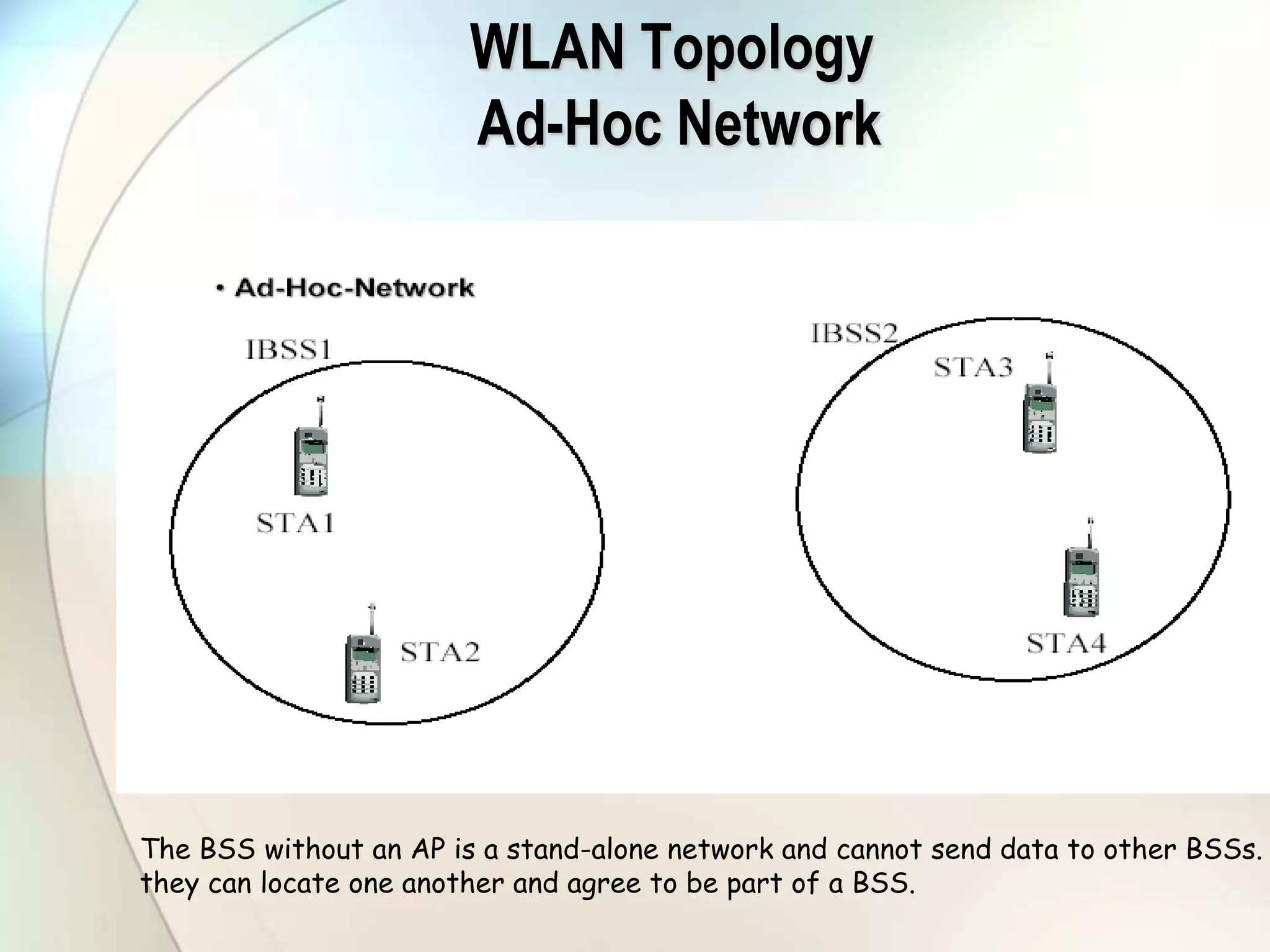 WLAN Topology
Ad-Hoc Network

• Ad-Hoc-Network

IBSS1

STA1

STA2

IBSS2

STA3

STA4

The BSS without an AP is a stand-alone network and cannot send data to other BSSs. they can locate one another and agree to be part of a BSS.